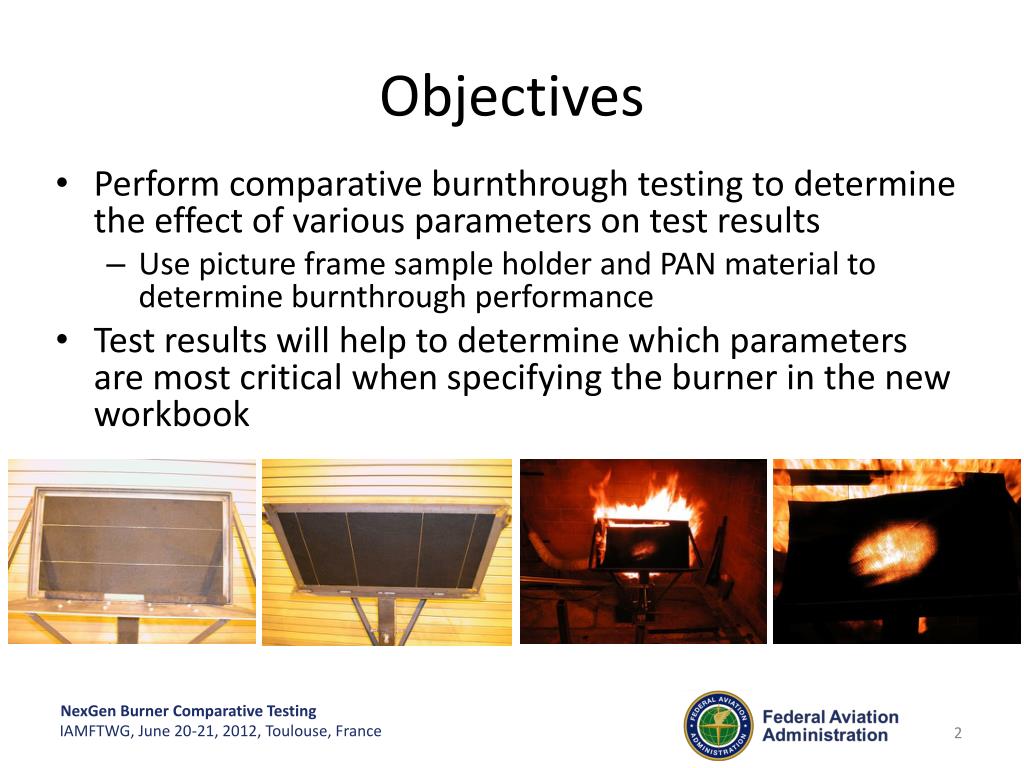 Objectives

• Perform comparative burnthrough testing to determine the effect of various parameters on test results
– Use picture frame sample holder and PAN material to determine burnthrough performance
• Test results will help to determine which parameters are most critical when specifying the burner in the new workbook

NexGen Burner Comparative Testing
IAMFTWG, June 20-21, 2012, Toulouse, France

FEDERAL AVIATION ADMINISTRATION

Federal Aviation Administration

2